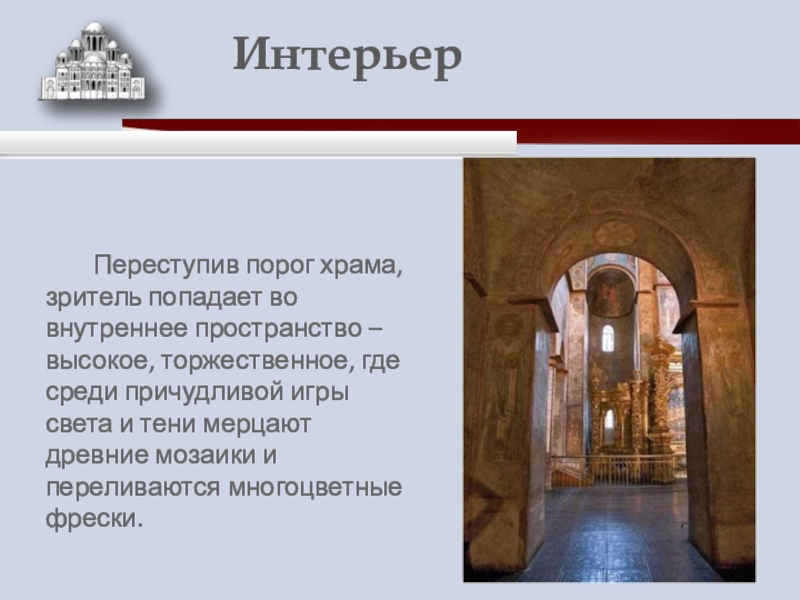 Интерьер

Переступив порог храма, зритель попадает во внутреннее пространство – высокое, торжественное, где среди причудливой игры света и тени мерцают древние мозаики и переливаются многоцветные фрески.